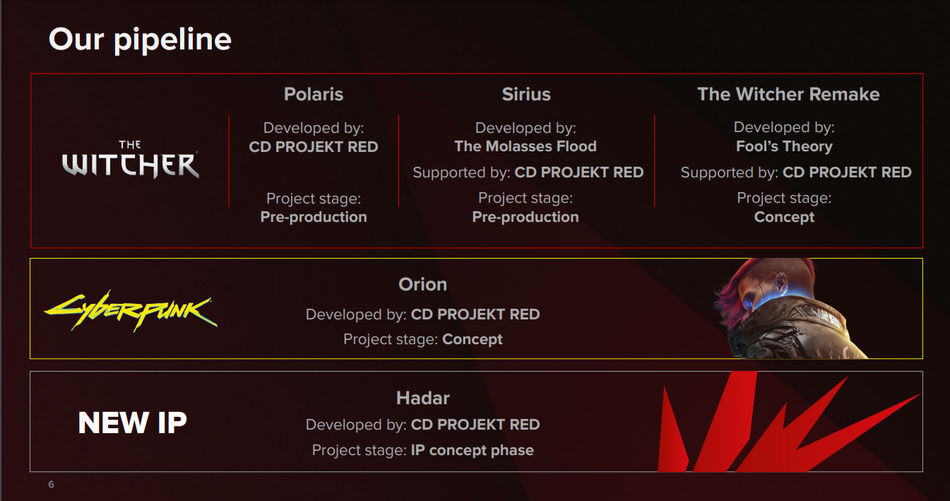 Our pipeline

THE WITCHER

Polaris
Developed by:
CD PROJEKT RED
Project stage:
Pre-production

Sirius
Developed by:
The Molasses Flood
Supported by: CD PROJEKT RED
Project stage:
Pre-production

The Witcher Remake
Developed by:
Fool's Theory
Supported by: CD PROJEKT RED
Project stage:
Concept

Cyberpunk

Orion
Developed by: CD PROJEKT RED
Project stage: Concept

NEW IP

Hadar
Developed by: CD PROJEKT RED
Project stage: IP concept phase

6